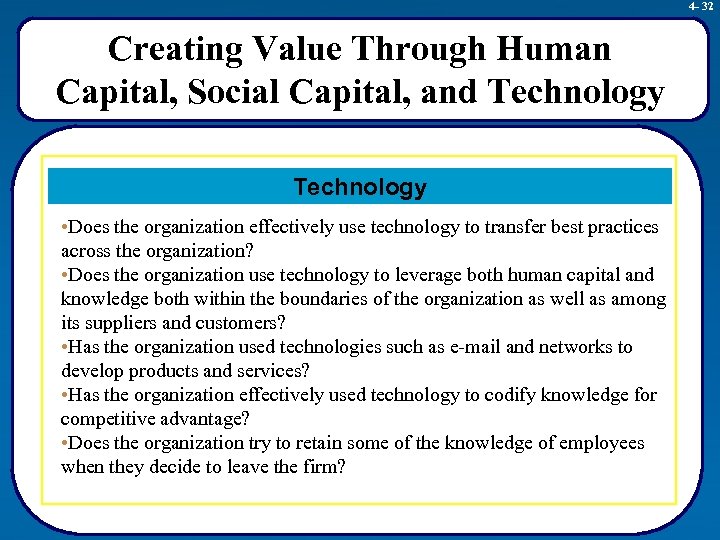 4- 32

Creating Value Through Human Capital, Social Capital, and Technology

Technology

•Does the organization effectively use technology to transfer best practices across the organization?
•Does the organization use technology to leverage both human capital and knowledge both within the boundaries of the organization as well as among its suppliers and customers?
•Has the organization used technologies such as e-mail and networks to develop products and services?
•Has the organization effectively used technology to codify knowledge for competitive advantage?
•Does the organization try to retain some of the knowledge of employees when they decide to leave the firm?